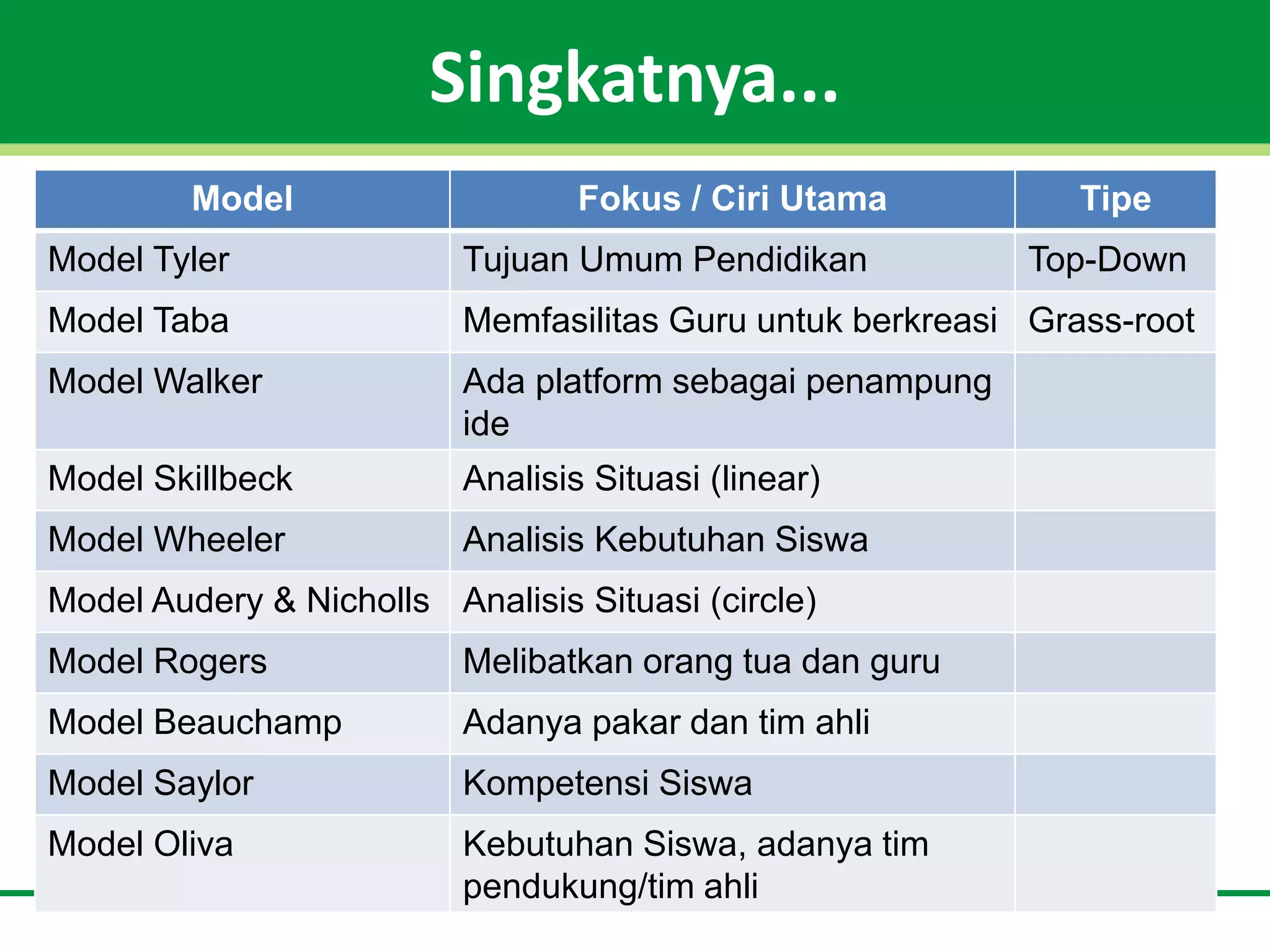 Singkatnya...

| Model | Fokus / Ciri Utama | Tipe |
|---|---|---|
| Model Tyler | Tujuan Umum Pendidikan | Top-Down |
| Model Taba | Memfasilitas Guru untuk berkreasi | Grass-root |
| Model Walker | Ada platform sebagai penampung ide | |
| Model Skillbeck | Analisis Situasi (linear) | |
| Model Wheeler | Analisis Kebutuhan Siswa | |
| Model Audery & Nicholls | Analisis Situasi (circle) | |
| Model Rogers | Melibatkan orang tua dan guru | |
| Model Beauchamp | Adanya pakar dan tim ahli | |
| Model Saylor | Kompetensi Siswa | |
| Model Oliva | Kebutuhan Siswa, adanya tim pendukung/tim ahli | |